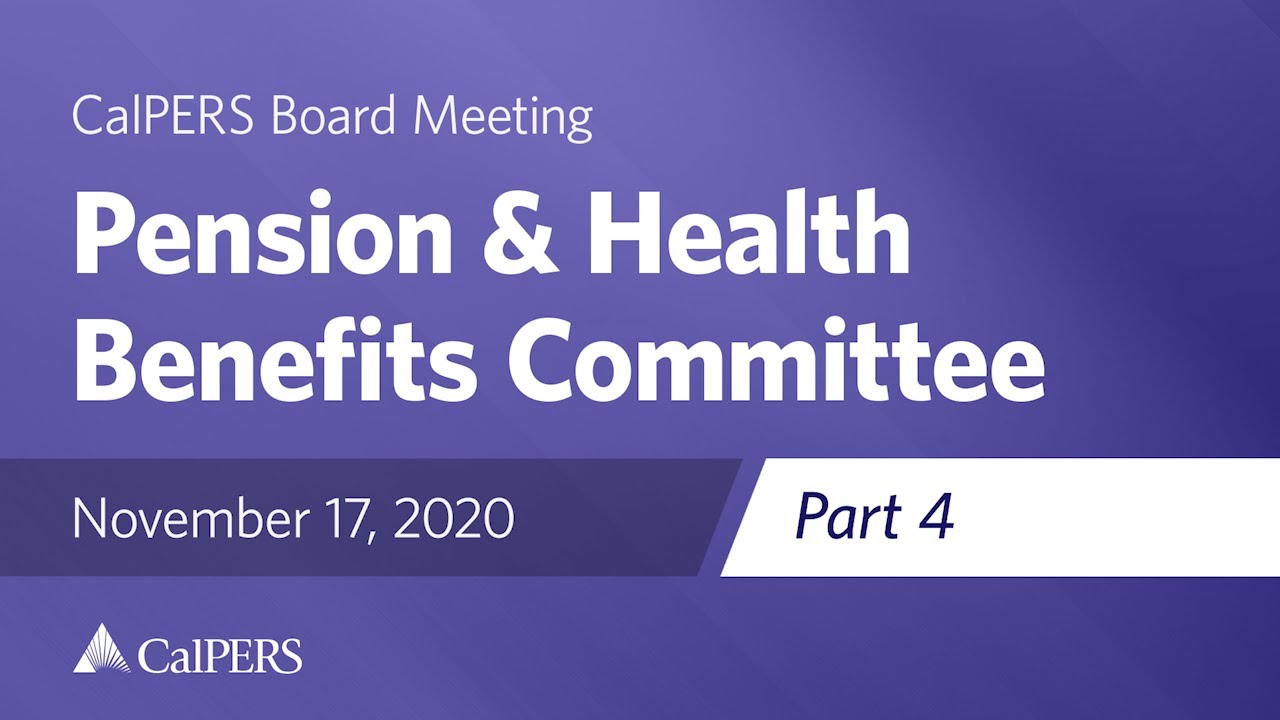 CalPERS Board Meeting

Pension & Health Benefits Committee

November 17, 2020

Part 4

CalPERS